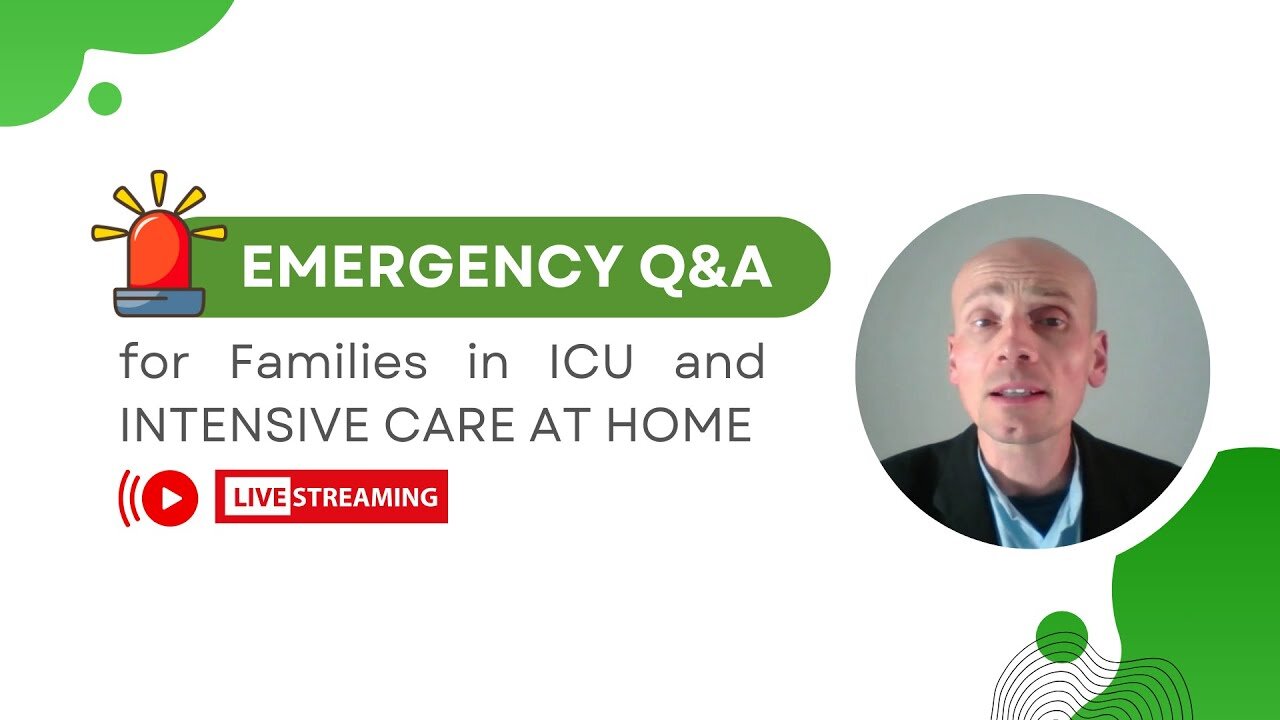 EMERGENCY Q&A

for Families in ICU and INTENSIVE CARE AT HOME

LIVE STREAMING